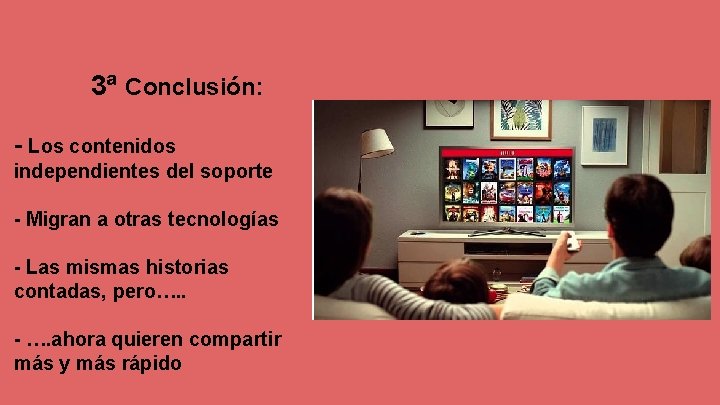 3ª Conclusión:

- Los contenidos independientes del soporte

- Migran a otras tecnologías

- Las mismas historias contadas, pero…..

- ….ahora quieren compartir más y más rápido